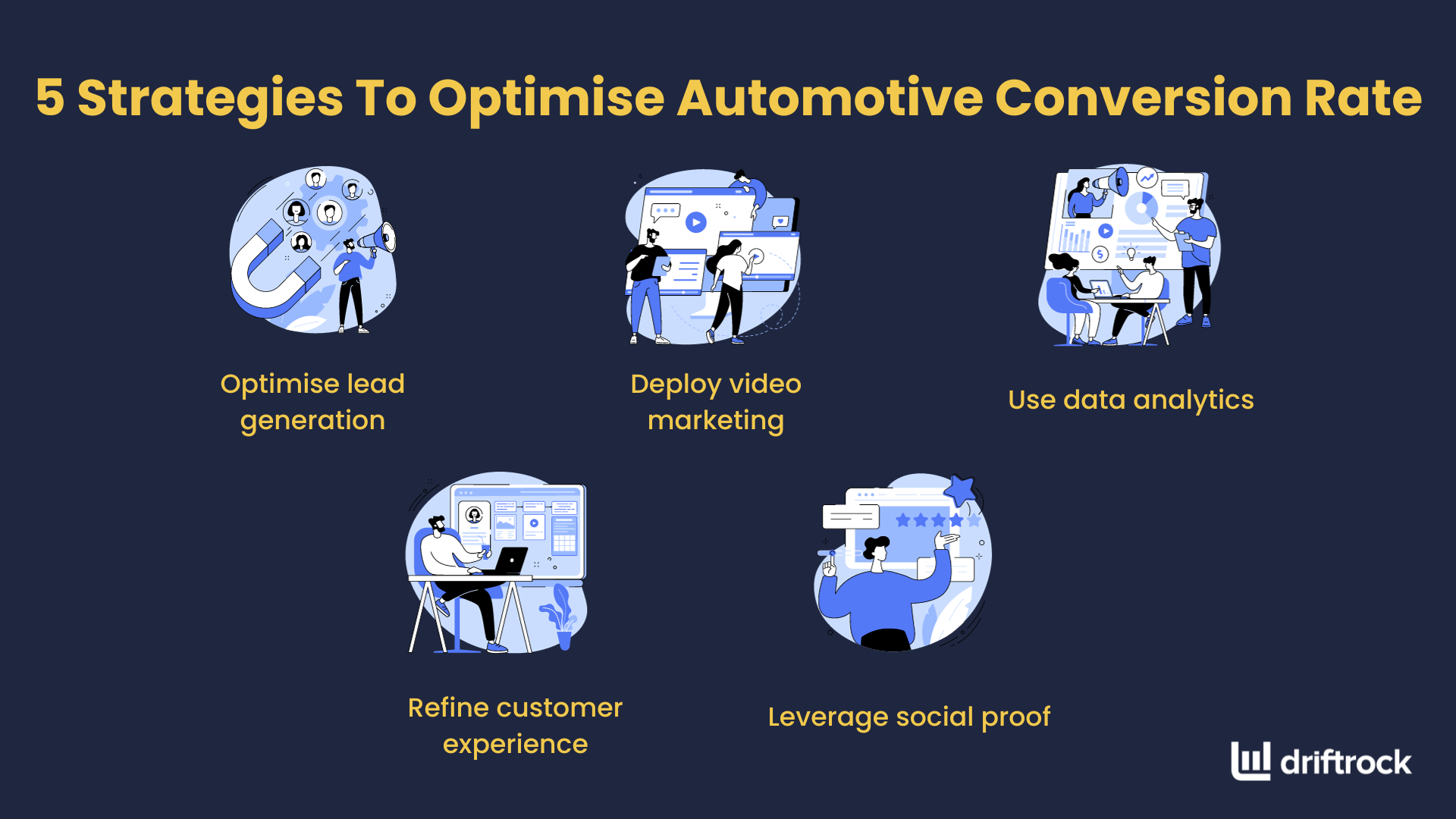 5 Strategies To Optimise Automotive Conversion Rate

Optimise lead generation

Deploy video marketing

Use data analytics

Refine customer experience

Leverage social proof

driftrock